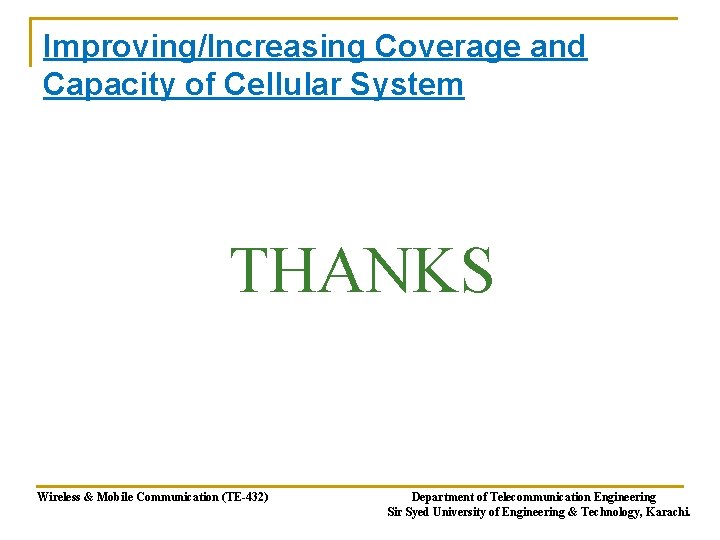 Improving/Increasing Coverage and Capacity of Cellular System

THANKS

Wireless & Mobile Communication (TE-432)

Department of Telecommunication Engineering
Sir Syed University of Engineering & Technology, Karachi.